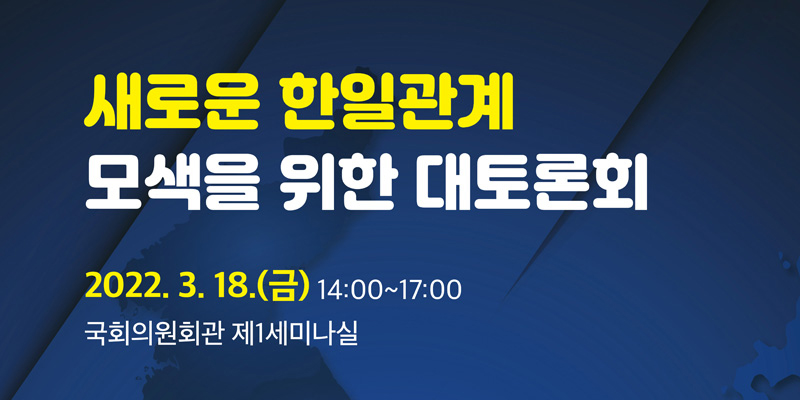 새로운 한일관계
모색을 위한 대토론회

2022. 3. 18.(금) 14:00~17:00
국회의원회관 제1세미나실